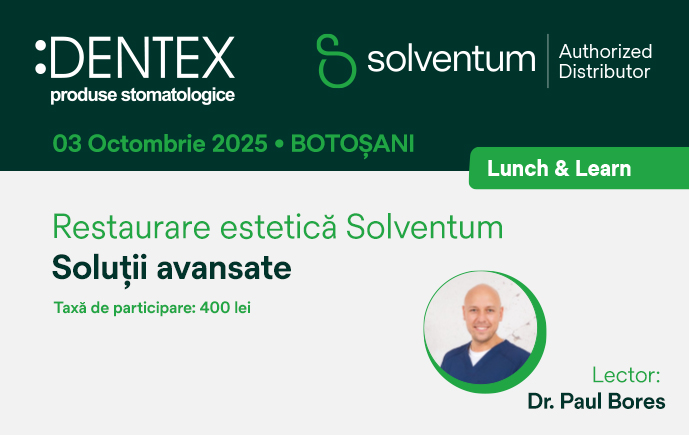 :DENTEX
produse stomatologice

solventum | Authorized Distributor

03 Octombrie 2025 • BOTOȘANI

Lunch & Learn

Restaurare estetică Solventum
Soluții avansate

Taxă de participare: 400 lei

Lector:
Dr. Paul Bores